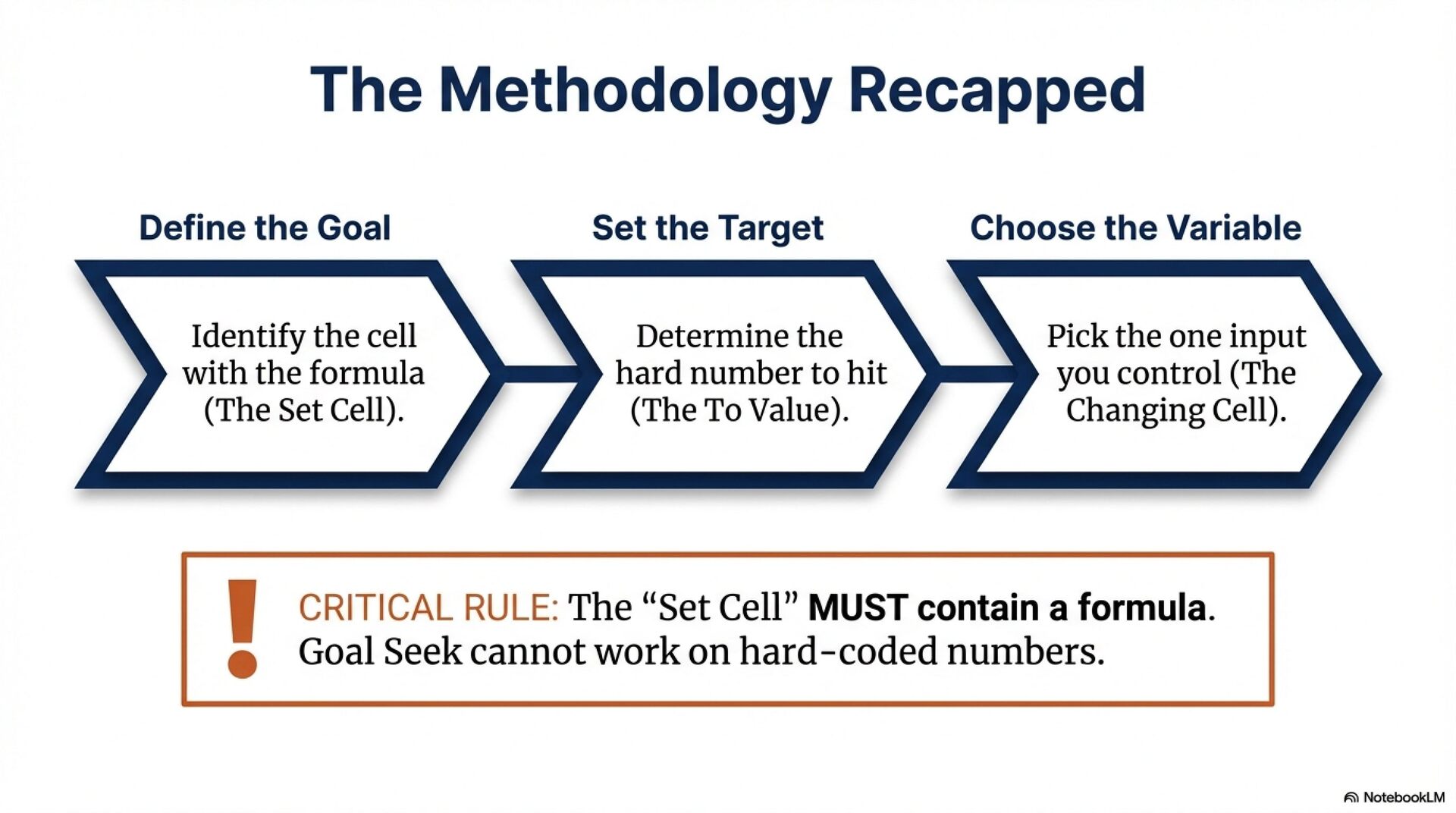 The Methodology Recapped

Define the Goal

Identify the cell with the formula (The Set Cell).

Set the Target

Determine the hard number to hit (The To Value).

Choose the Variable

Pick the one input you control (The Changing Cell).

!

CRITICAL RULE: The “Set Cell” MUST contain a formula. Goal Seek cannot work on hard-coded numbers.

NotebookLM